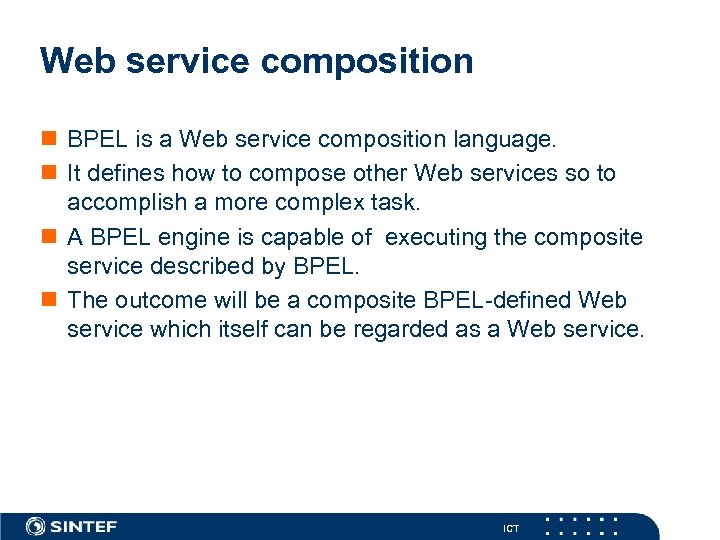 Web service composition

BPEL is a Web service composition language.

It defines how to compose other Web services so to accomplish a more complex task.

A BPEL engine is capable of  executing the composite service described by BPEL.

The outcome will be a composite BPEL-defined Web service which itself can be regarded as a Web service.

SINTEF

ICT